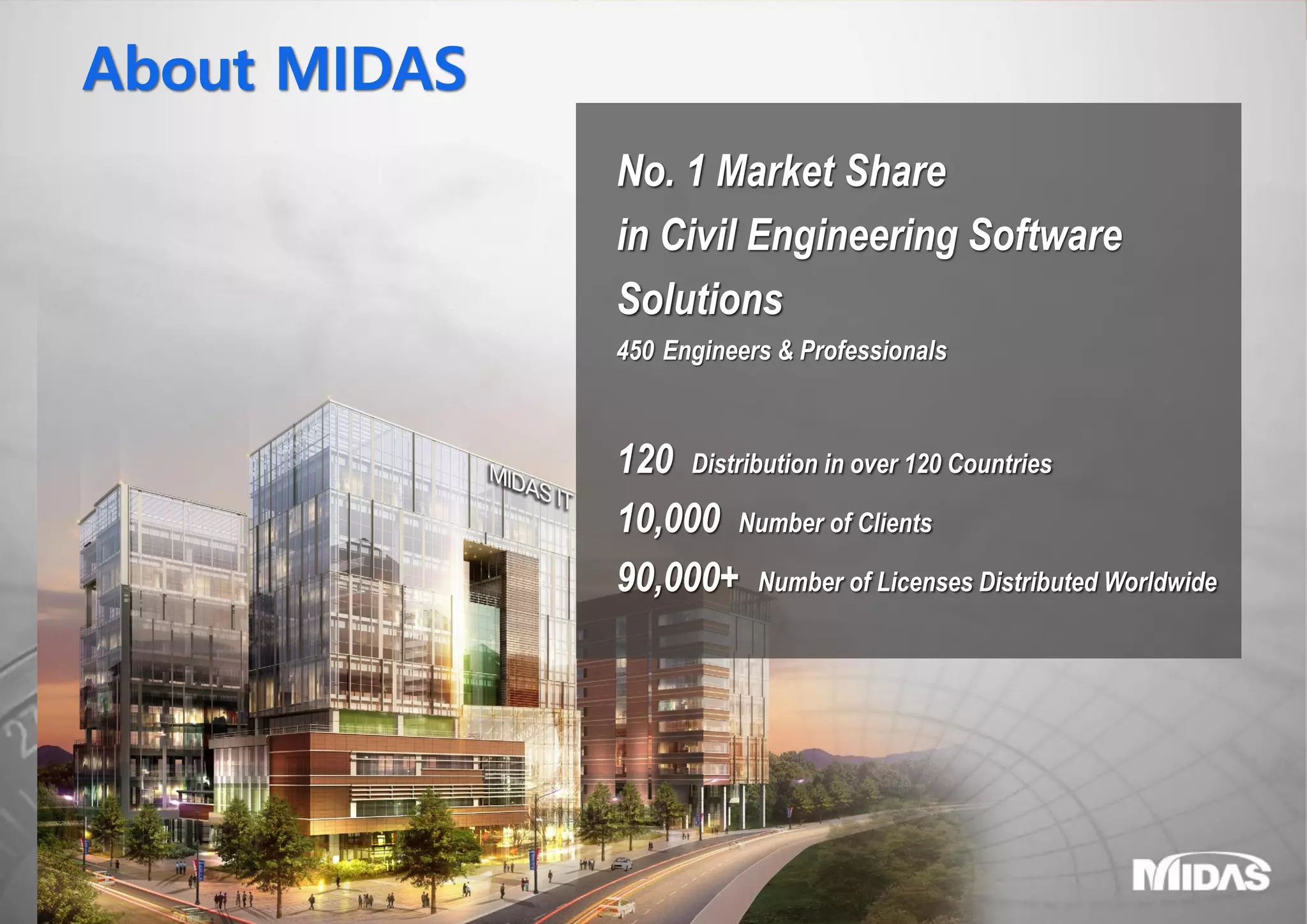 About MIDAS

No. 1 Market Share in Civil Engineering Software Solutions
450 Engineers & Professionals

120 Distribution in over 120 Countries
10,000 Number of Clients
90,000+ Number of Licenses Distributed Worldwide

MIDAS IT

MIDAS